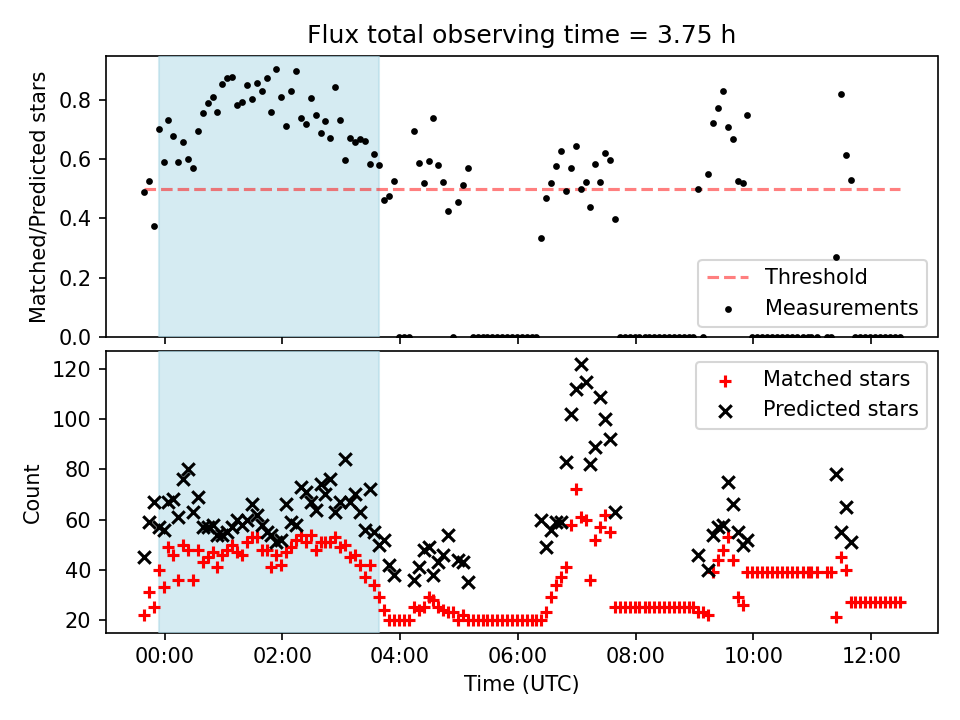 Flux total observing time = 3.75 h

Matched/Predicted stars

0.8
0.6
0.4
0.2
0.0

Threshold
Measurements

Count

120
100
80
60
40
20

Matched stars
Predicted stars

00:00
02:00
04:00
06:00
08:00
10:00
12:00

Time (UTC)